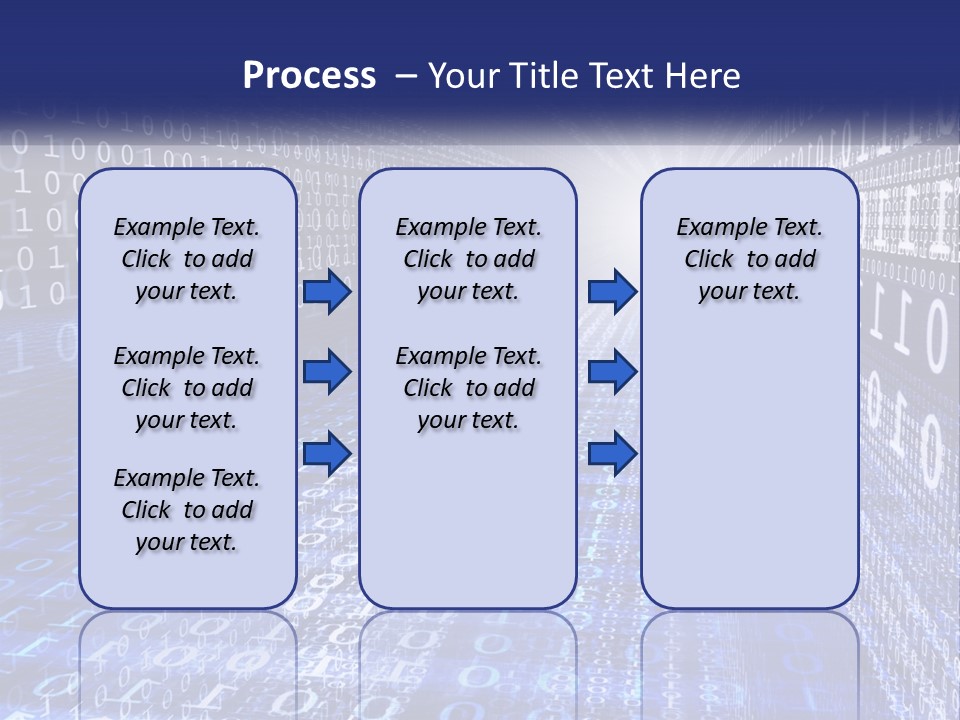 Process – Your Title Text Here

Example Text. Click to add your text.

Example Text. Click to add your text.

Example Text. Click to add your text.

Example Text. Click to add your text.

Example Text. Click to add your text.

Example Text. Click to add your text.